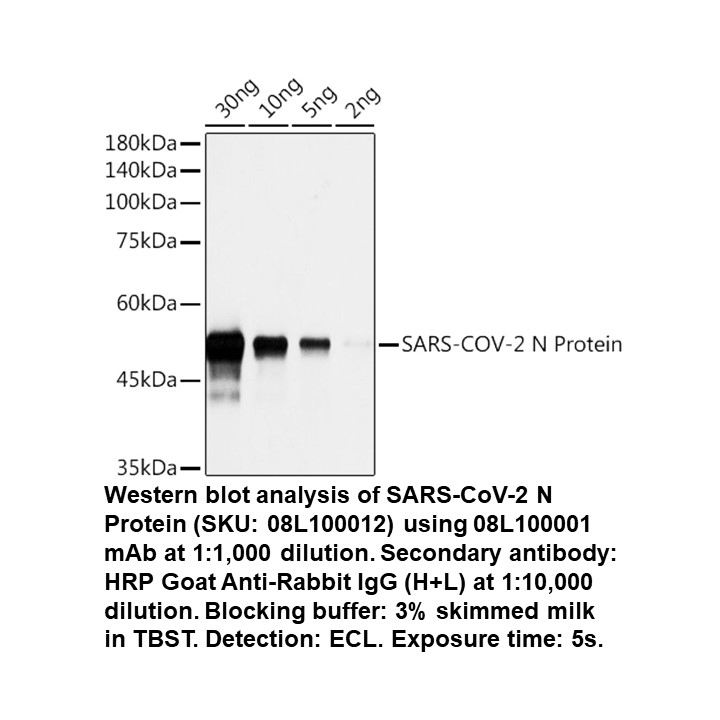 30ng 10ng 5ng 2ng

180kDa
140kDa
100kDa
75kDa
60kDa
45kDa
35kDa

SARS-COV-2 N Protein

Western blot analysis of SARS-CoV-2 N Protein (SKU: 08L100012) using 08L100001 mAb at 1:1,000 dilution. Secondary antibody: HRP Goat Anti-Rabbit IgG (H+L) at 1:10,000 dilution. Blocking buffer: 3% skimmed milk in TBST. Detection: ECL. Exposure time: 5s.